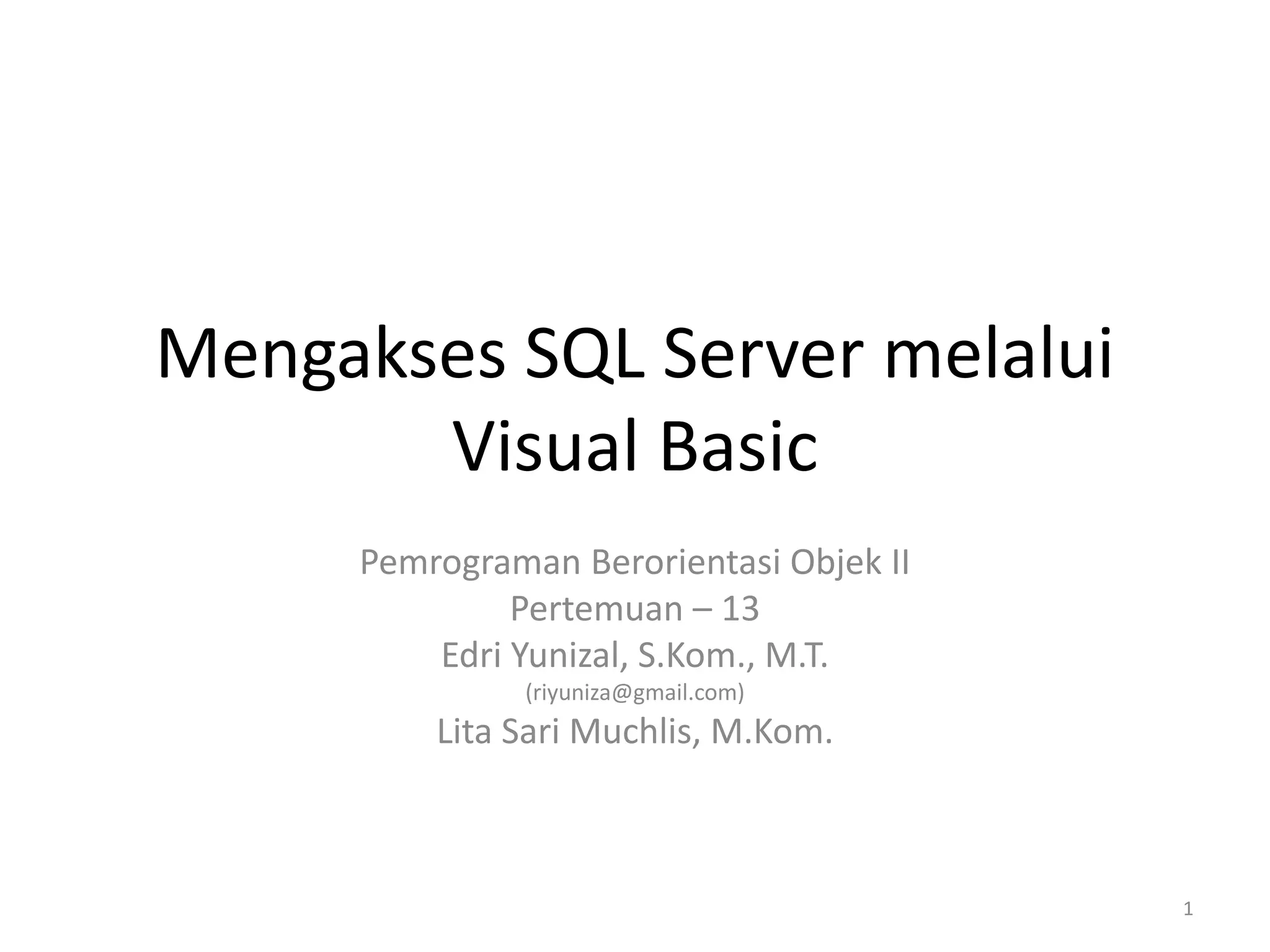 Mengakses SQL Server melalui Visual Basic

Pemrograman Berorientasi Objek II
Pertemuan – 13
Edri Yunizal, S.Kom., M.T.
(riyuniza@gmail.com)
Lita Sari Muchlis, M.Kom.

1